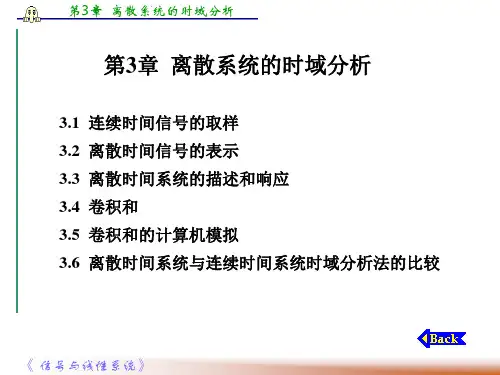 第3章 离散系统的时域分析

第3章 离散系统的时域分析

3.1 连续时间信号的取样

3.2 离散时间信号的表示

3.3 离散时间系统的描述和响应

3.4 卷积和

3.5 卷积和的计算机模拟

3.6 离散时间系统与连续时间系统时域分析法的比较

Back

《信号与线性系统》